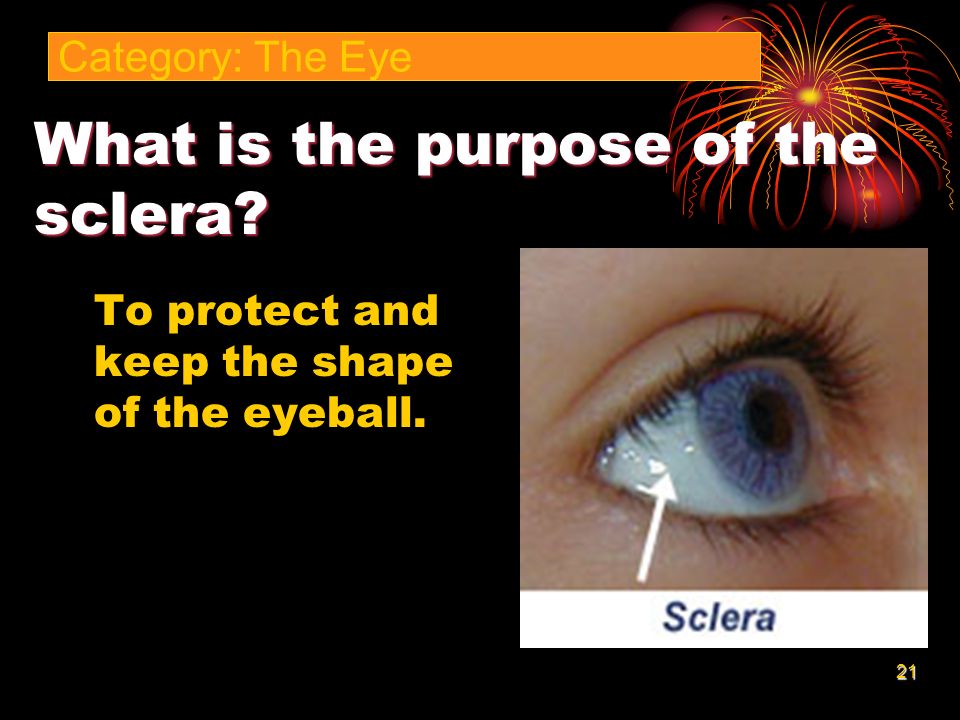 Category: The Eye

What is the purpose of the sclera?

To protect and keep the shape of the eyeball.

Sclera

21